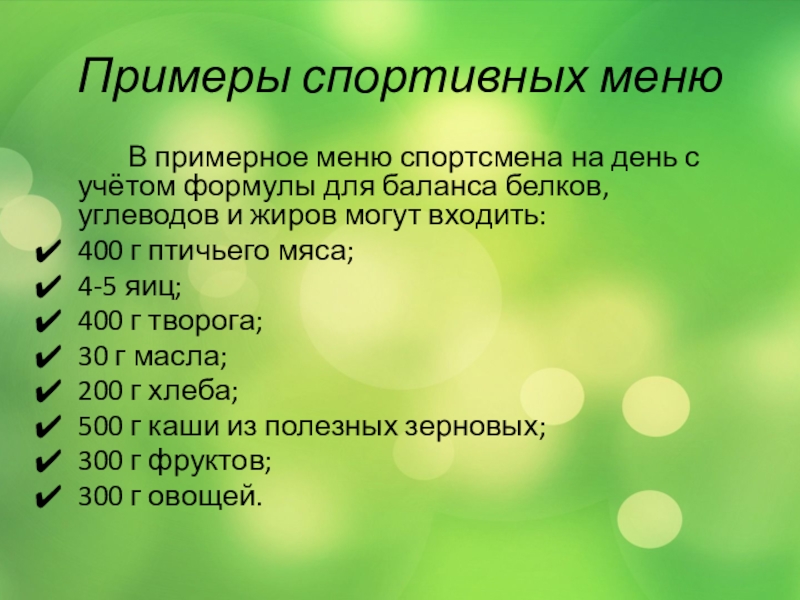 Примеры спортивных меню

В примерное меню спортсмена на день с учётом формулы для баланса белков, углеводов и жиров могут входить:

✔ 400 г птичьего мяса;
✔ 4-5 яиц;
✔ 400 г творога;
✔ 30 г масла;
✔ 200 г хлеба;
✔ 500 г каши из полезных зерновых;
✔ 300 г фруктов;
✔ 300 г овощей.